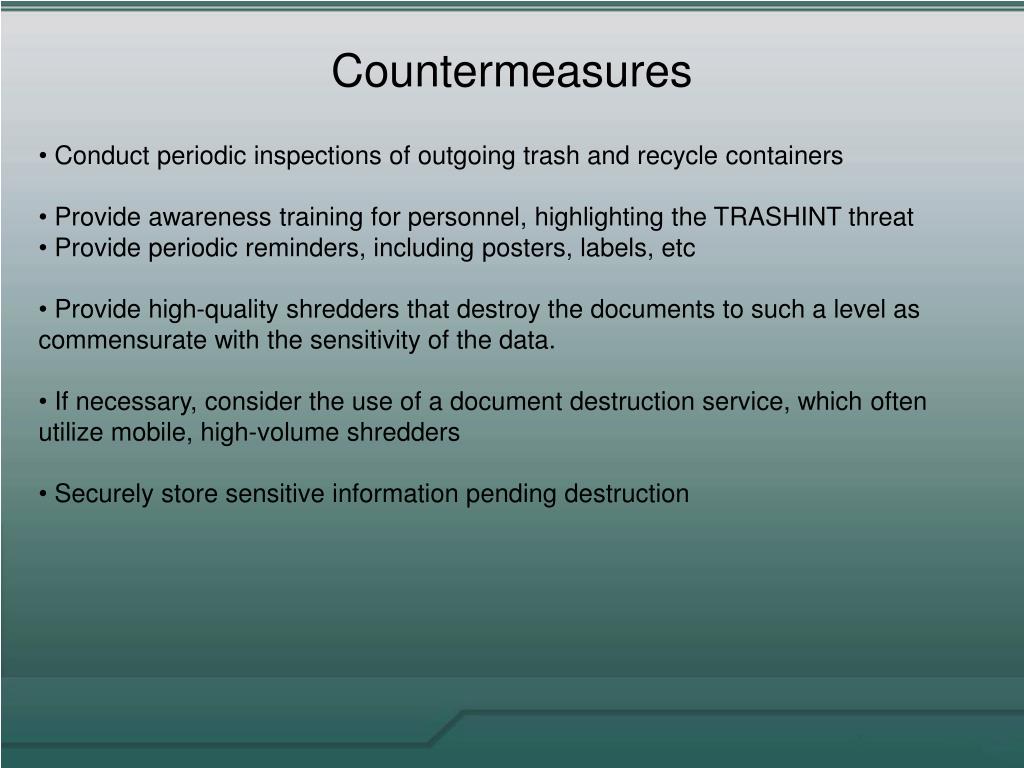 Countermeasures

• Conduct periodic inspections of outgoing trash and recycle containers

• Provide awareness training for personnel, highlighting the TRASHINT threat
• Provide periodic reminders, including posters, labels, etc

• Provide high-quality shredders that destroy the documents to such a level as commensurate with the sensitivity of the data.

• If necessary, consider the use of a document destruction service, which often utilize mobile, high-volume shredders

• Securely store sensitive information pending destruction